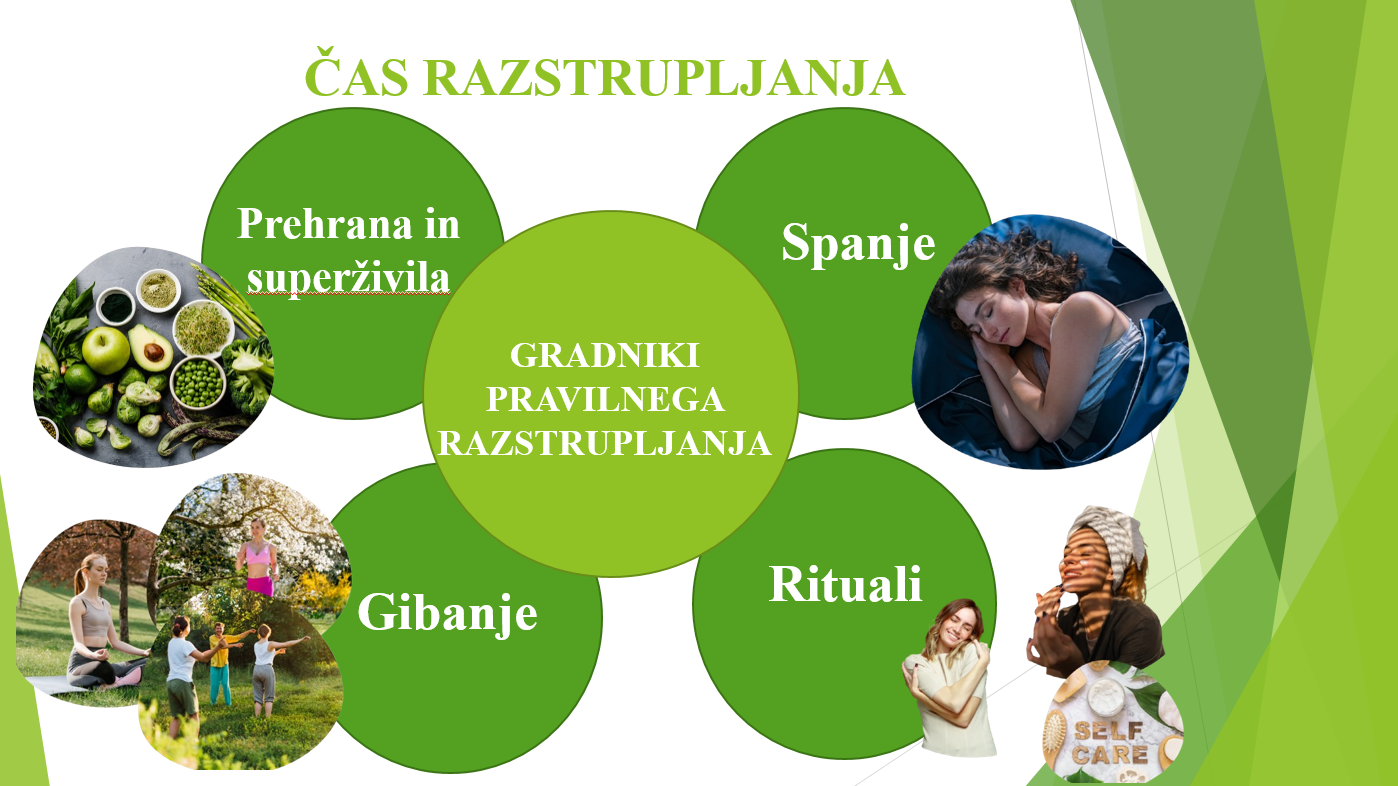 ČAS RAZSTRUPLJANJA

Prehrana in superživila

Spanje

GRADNIKI PRAVILNEGA RAZSTRUPLJANJA

Gibanje

Rituali

SELF CARE